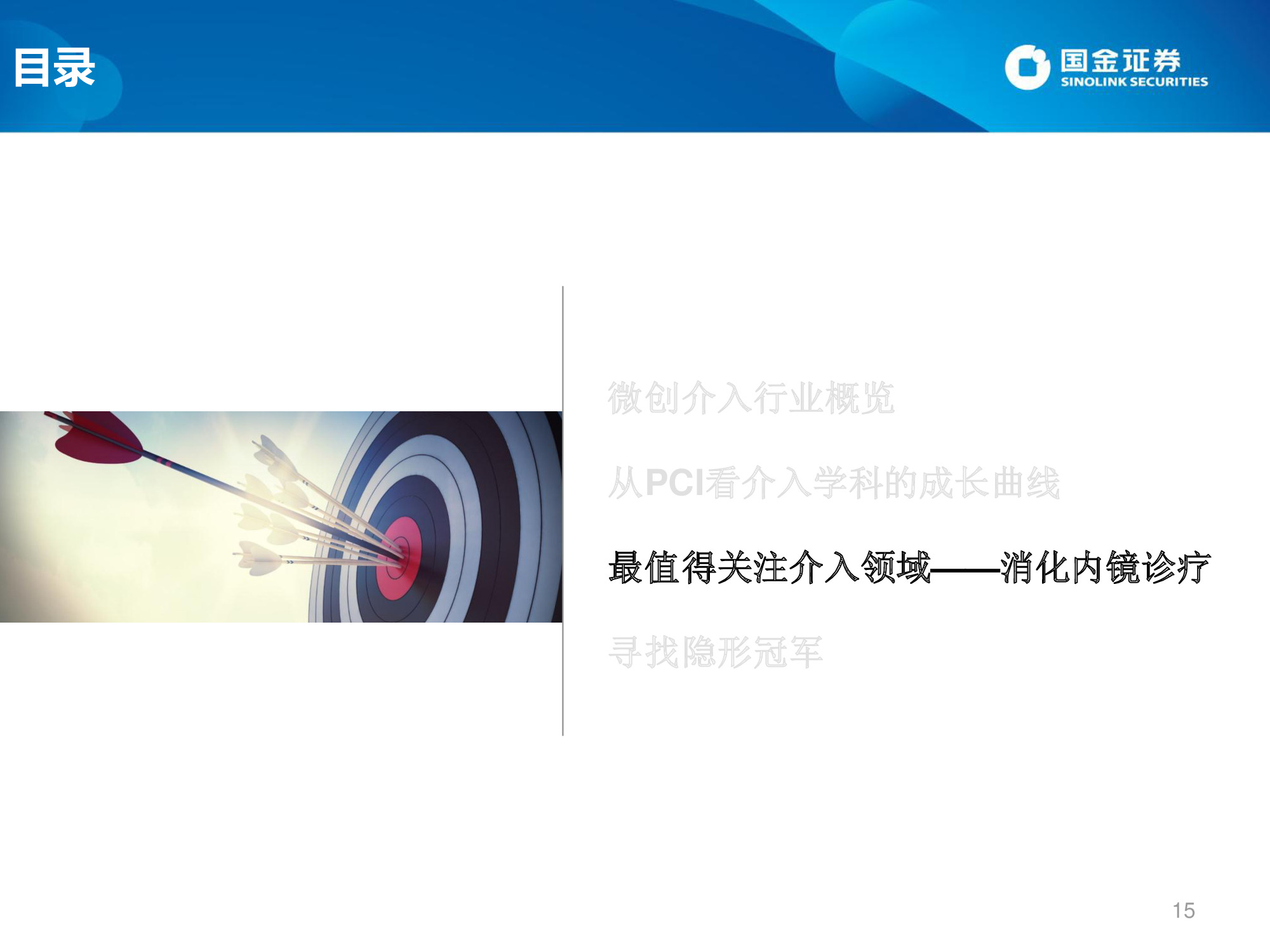 目录

国金证券
SINOLINK SECURITIES

微创介入行业概览

从PCI看介入学科的成长曲线

最值得关注介入领域——消化内镜诊疗

寻找隐形冠军

15